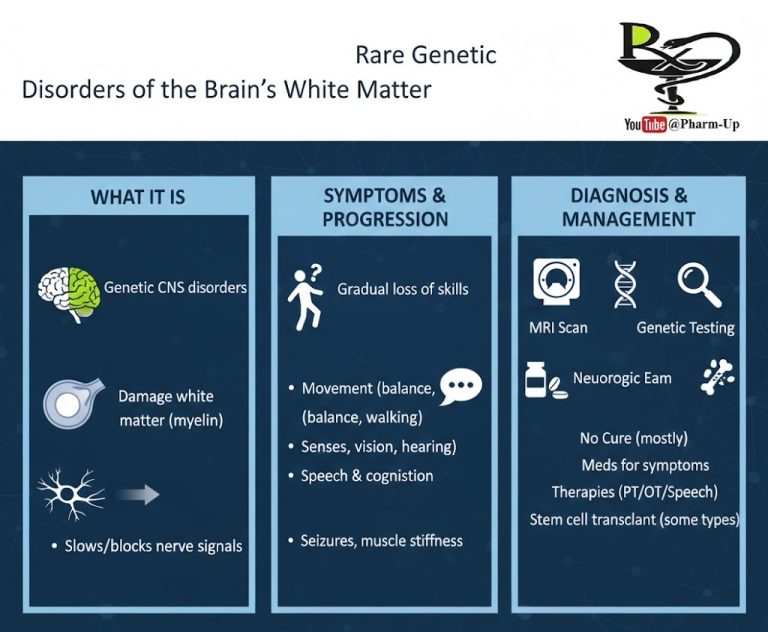 Rare Genetic
Disorders of the Brain's White Matter

Rx

YouTube @Pharm-Up

WHAT IT IS

Genetic CNS disorders

Damage white matter (myelin)

• Slows/blocks nerve signals

SYMPTOMS & PROGRESSION

Gradual loss of skills

• Movement (balance, (balance, walking)
• Senses, vision, hearing)
• Speech & cognistion

• Seizures, muscle stiffness

DIAGNOSIS & MANAGEMENT

MRI Scan

Genetic Testing

Neuorogic Eam

No Cure (mostly)
Meds for symptoms
Therapies (PT/OT/Speech)
Stem cell transclant (some types)